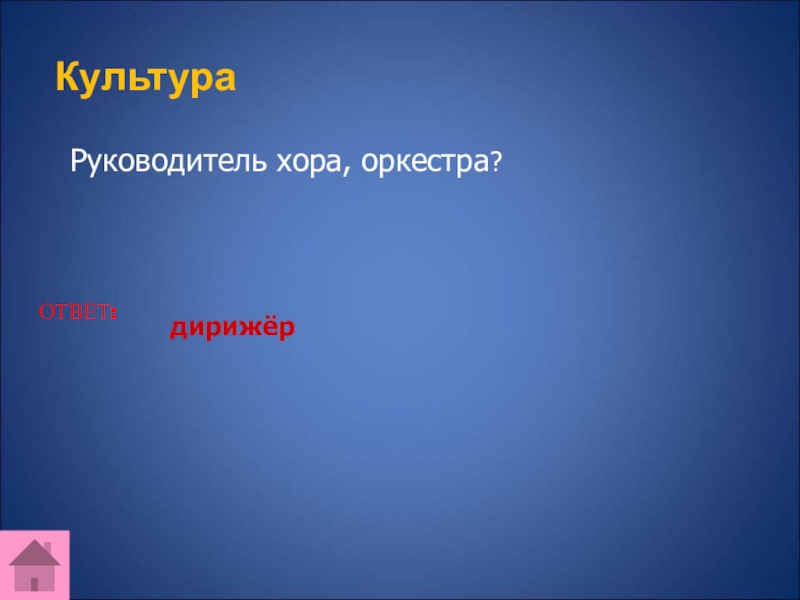 Культура

Руководитель хора, оркестра?

ОТВЕТ:

дирижёр